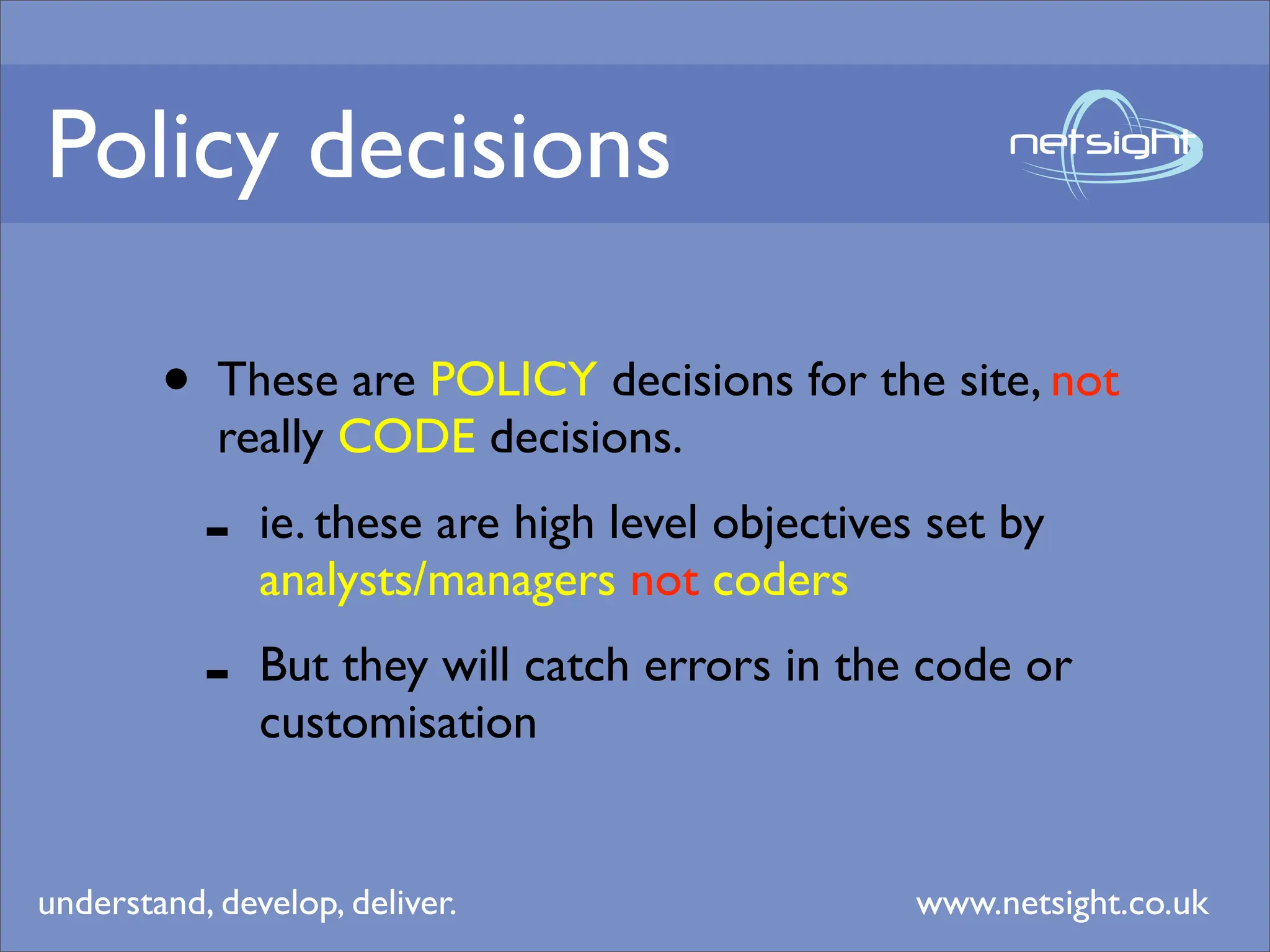 Policy decisions

netsight

• These are POLICY decisions for the site, not really CODE decisions.

- ie. these are high level objectives set by analysts/managers not coders

- But they will catch errors in the code or customisation

understand, develop, deliver.

www.netsight.co.uk